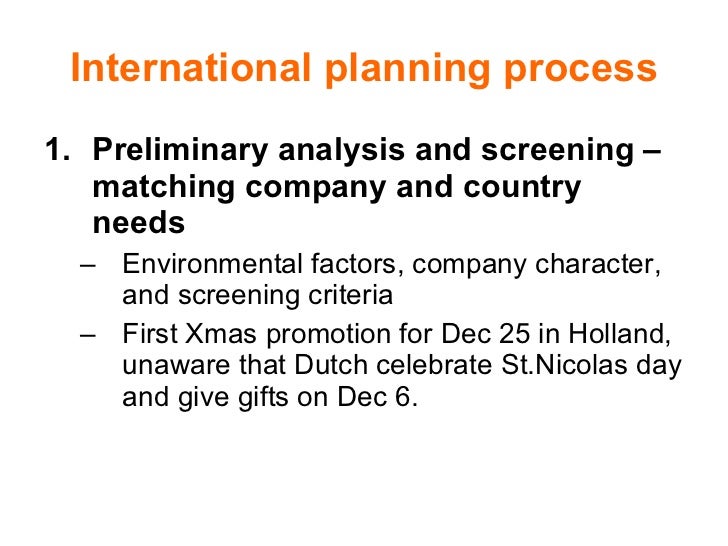 International planning process

1. Preliminary analysis and screening – matching company and country needs
– Environmental factors, company character, and screening criteria
– First Xmas promotion for Dec 25 in Holland, unaware that Dutch celebrate St.Nicolas day and give gifts on Dec 6.